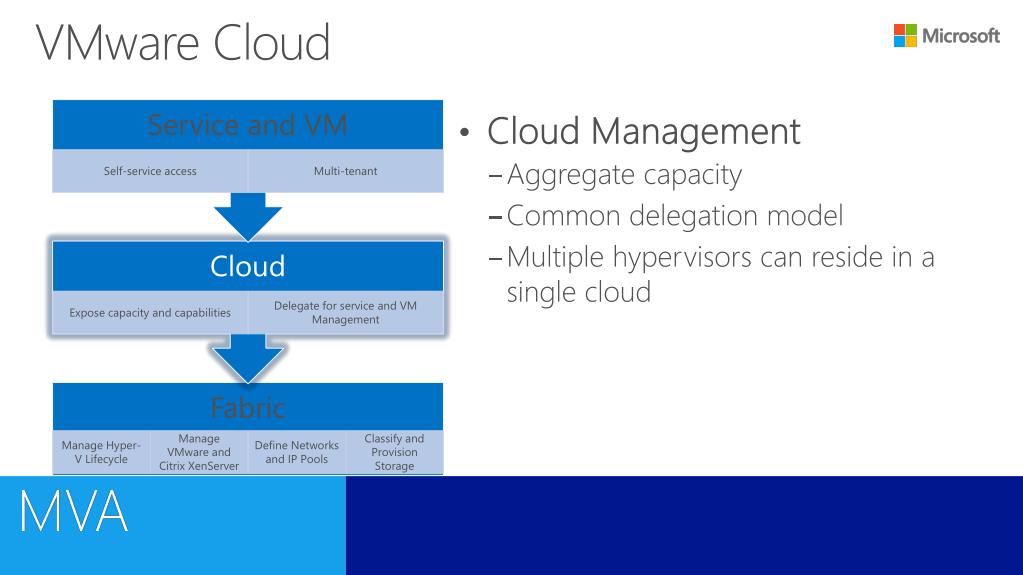 VMware Cloud

Microsoft

Service and VM

Self-service access

Multi-tenant

Cloud

Expose capacity and capabilities

Delegate for service and VM Management

Fabric

Manage Hyper-V Lifecycle

Manage VMware and Citrix XenServer

Define Networks and IP Pools

Classify and Provision Storage

• Cloud Management
– Aggregate capacity
– Common delegation model
– Multiple hypervisors can reside in a single cloud

MVA